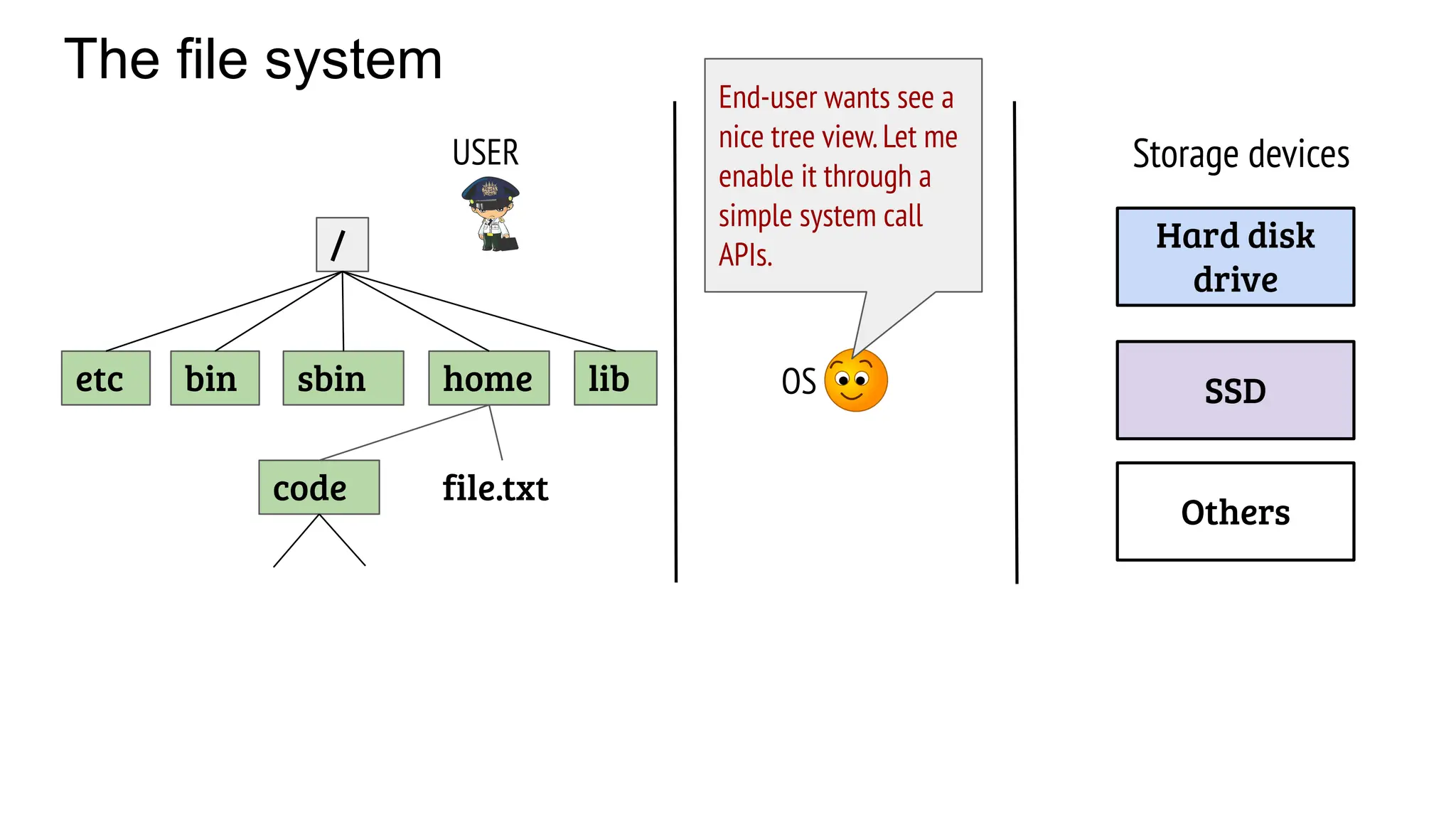 The file system

USER

/

etc

bin

sbin

home

lib

code

file.txt

End-user wants see a nice tree view. Let me enable it through a simple system call APIs.

OS

Storage devices

Hard disk drive

SSD

Others